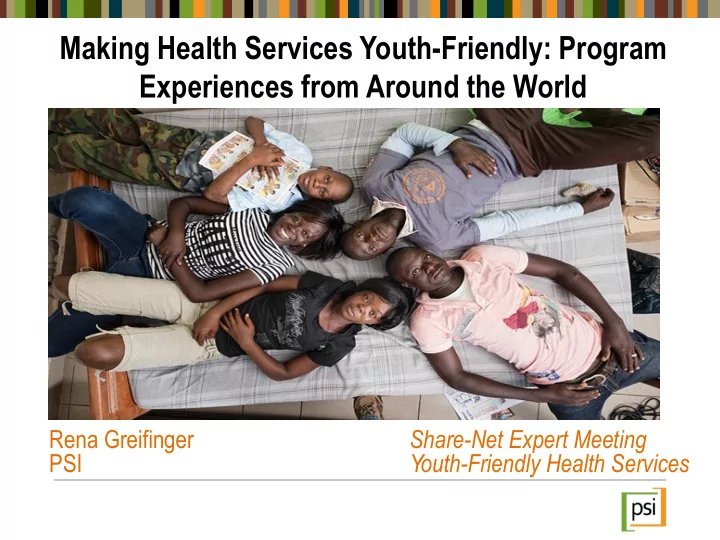 Making Health Services Youth-Friendly: Program Experiences from Around the World

Rena Greifinger
PSI

Share-Net Expert Meeting
Youth-Friendly Health Services

psi